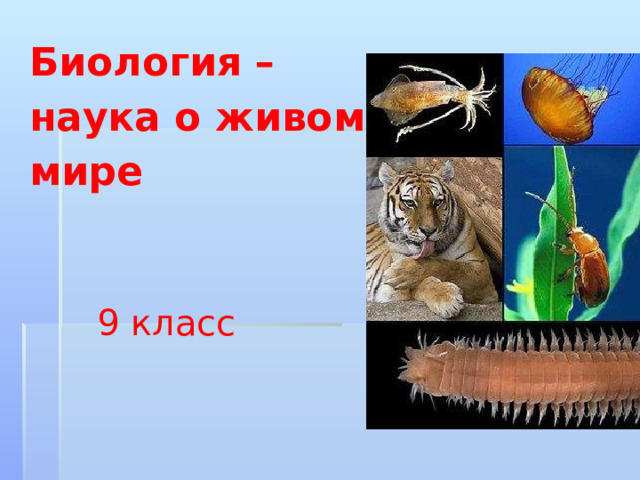 Биология – наука о живом мире

9 класс